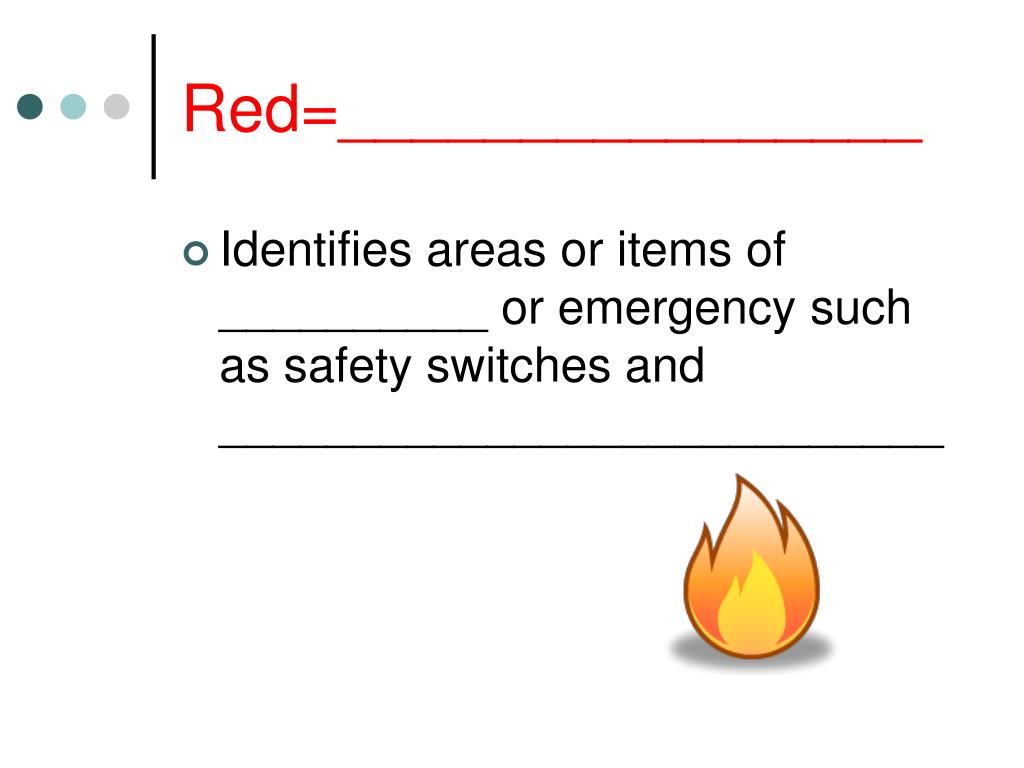 Red=________________

Identifies areas or items of __________ or emergency such as safety switches and ___________________________